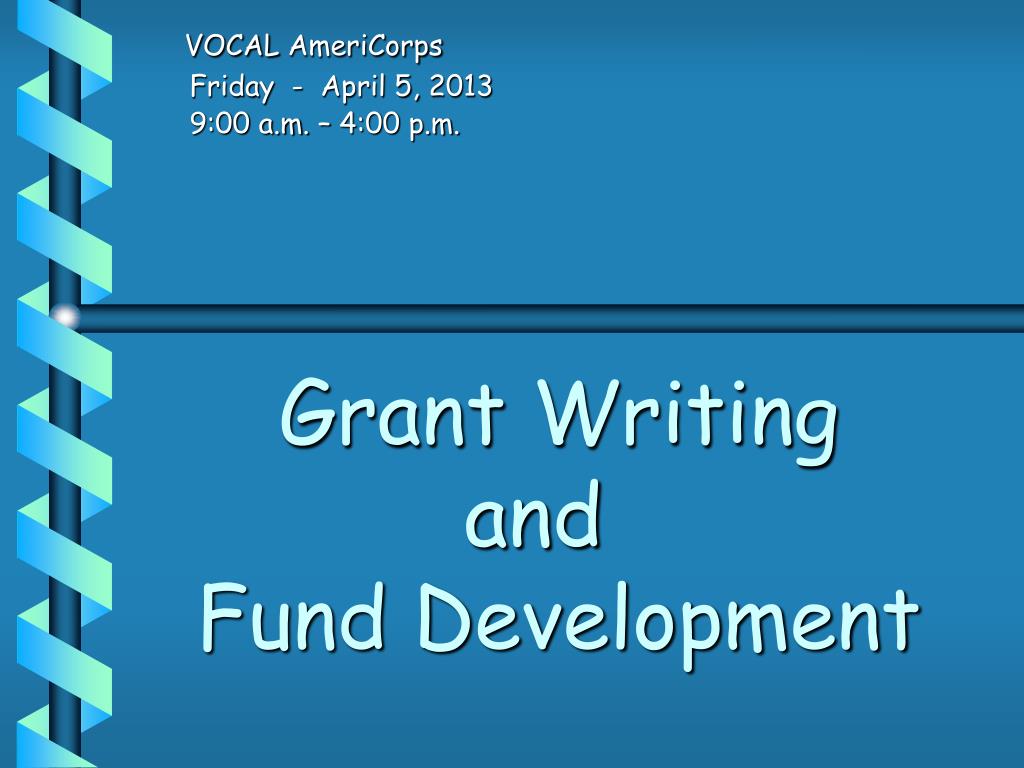 VOCAL AmeriCorps
Friday - April 5, 2013
9:00 a.m. – 4:00 p.m.

Grant Writing
and
Fund Development